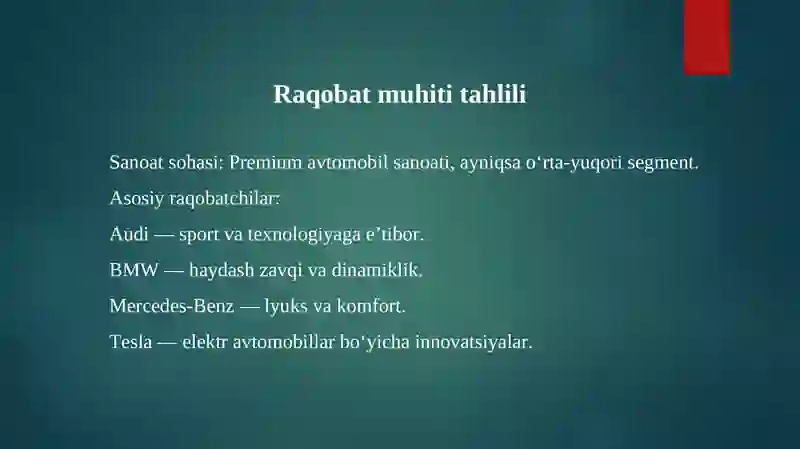 Raqobat muhiti tahlili

Sanoat sohasi: Premium avtomobil sanoati, ayniqsa o‘rta-yuqori segment.

Asosiy raqobatchilar:

Audi — sport va texnologiyaga e’tibor.

BMW — haydash zavqi va dinamiklik.

Mercedes-Benz — lyuks va komfort.

Tesla — elektr avtomobillar bo‘yicha innovatsiyalar.